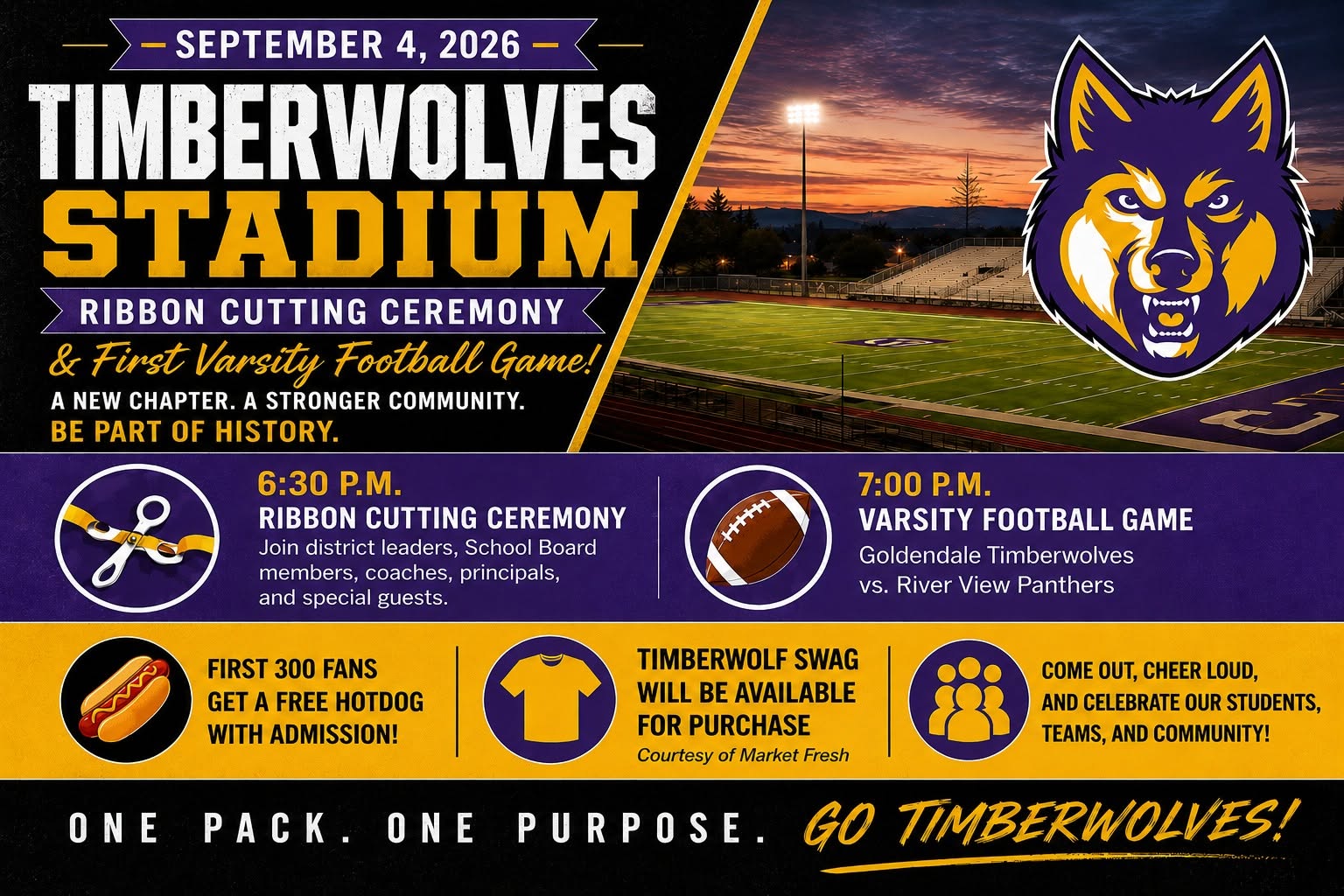 SEPTEMBER 4, 2026

TIMBERWOLVES STADIUM

RIBBON CUTTING CEREMONY

& First Varsity Football Game!

A NEW CHAPTER. A STRONGER COMMUNITY.
BE PART OF HISTORY.

6:30 P.M.
RIBBON CUTTING CEREMONY
Join district leaders, School Board members, coaches, principals, and special guests.

7:00 P.M.
VARSITY FOOTBALL GAME
Goldendale Timberwolves vs. River View Panthers

FIRST 300 FANS GET A FREE HOTDOG WITH ADMISSION!

TIMBERWOLF SWAG WILL BE AVAILABLE FOR PURCHASE
Courtesy of Market Fresh

COME OUT, CHEER LOUD, AND CELEBRATE OUR STUDENTS, TEAMS, AND COMMUNITY!

ONE PACK. ONE PURPOSE. GO TIMBERWOLVES!